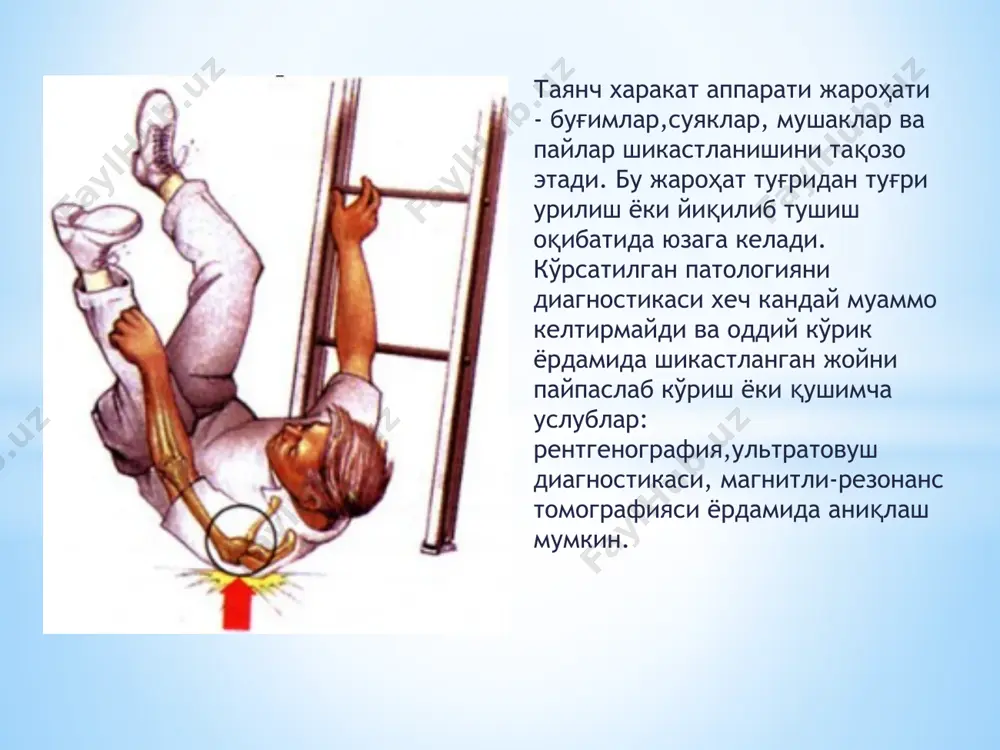 Таянч харакат аппарати жароҳати - буғимлар,суяклар, мушаклар ва пайлар шикастланишини тақозо этади. Бу жароҳат туғридан туғри урилиш ёки йиқилиб тушиш оқибатида юзага келади. Кўрсатилган патологияни диагностикаси хеч кандай муаммо келтирмайди ва оддий кўрик ёрдамида шикастланган жойни пайпаслаб кўриш ёки қушимча услублар: рентгенография,ультратовуш диагностикаси, магнитли-резонанс томографияси ёрдамида аниқлаш мумкин.

FaylHub.uz